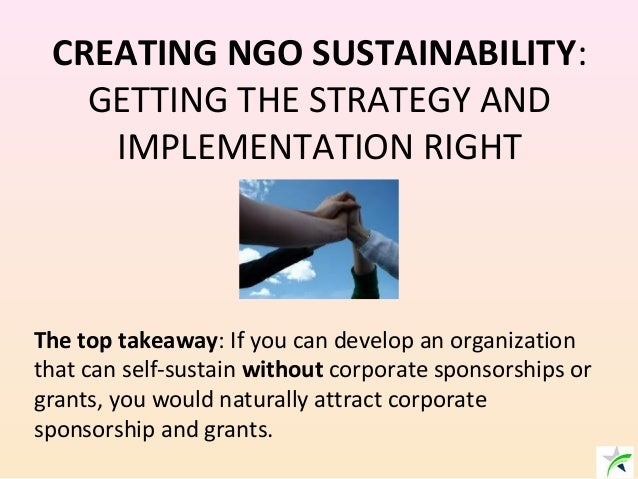 CREATING NGO SUSTAINABILITY: GETTING THE STRATEGY AND IMPLEMENTATION RIGHT

The top takeaway: If you can develop an organization that can self-sustain without corporate sponsorships or grants, you would naturally attract corporate sponsorship and grants.